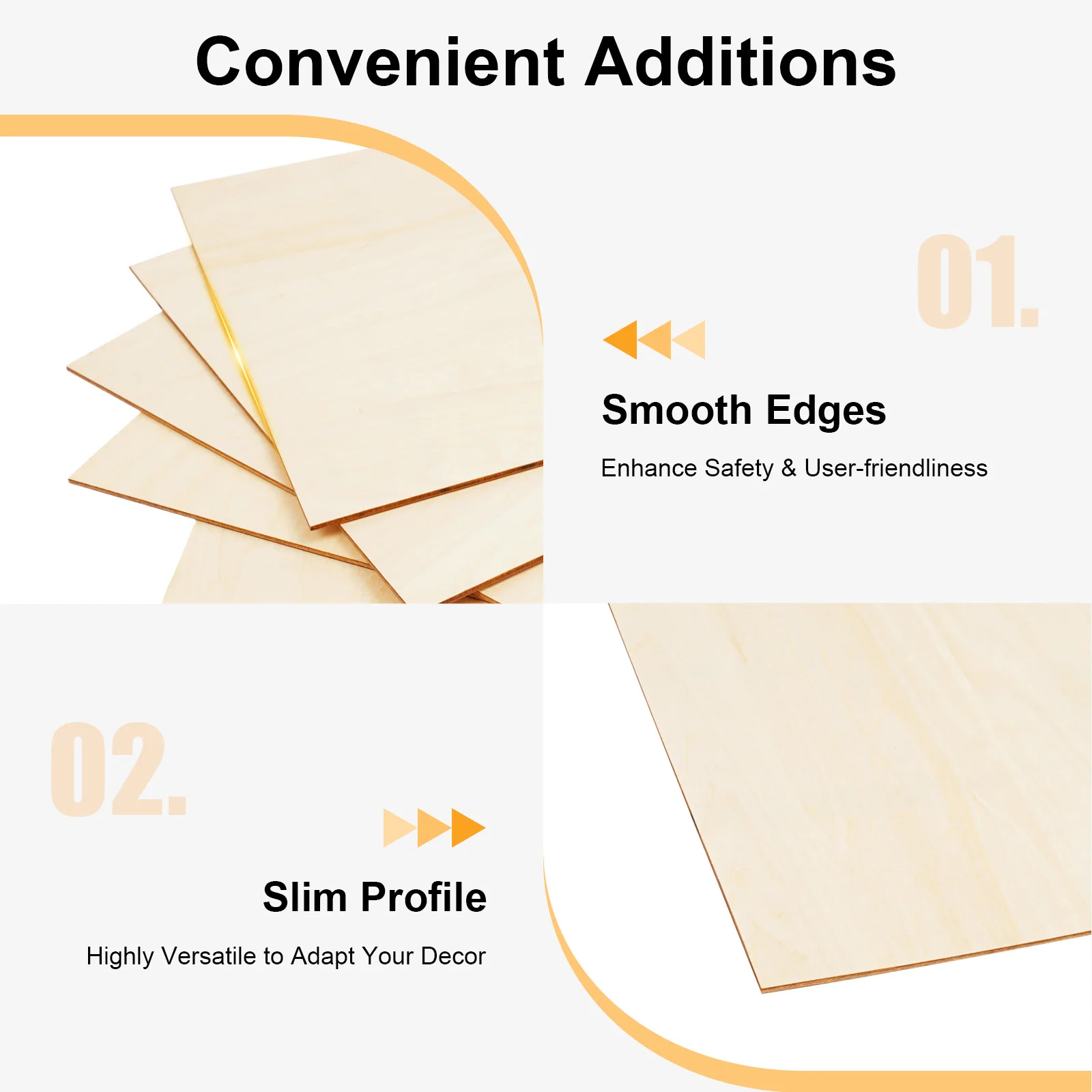 Convenient Additions

01.

Smooth Edges

Enhance Safety & User-friendliness

02.

Slim Profile

Highly Versatile to Adapt Your Decor